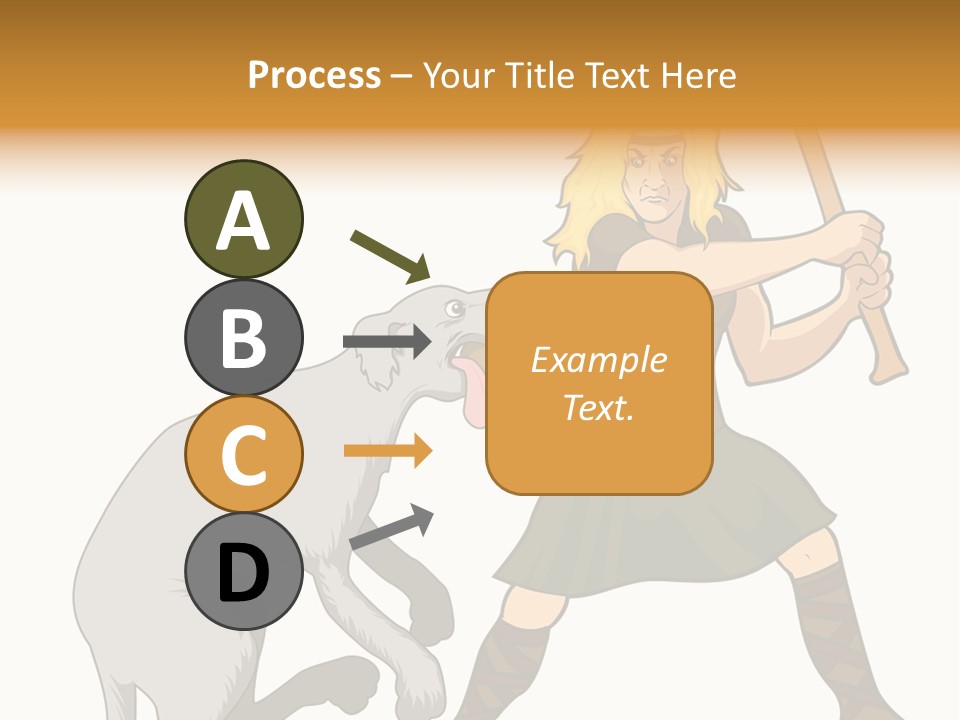 Process – Your Title Text Here

A

B

C

D

Example Text.